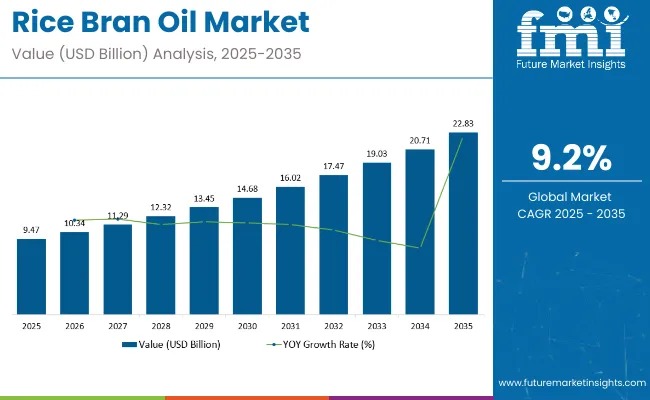 Rice Bran Oil Market
Value (USD Billion) Analysis, 2025-2035

fmi
Future Market Insights

9.47
10.34
11.29
12.32
13.45
14.68
16.02
17.47
19.03
20.71
22.83

2025
2026
2027
2028
2029
2030
2031
2032
2033
2034
2035

Value (USD Billion)
YOY Growth Rate (%)

9.2%
Global Market CAGR 2025 - 2035

www.futuremarketinsights.com